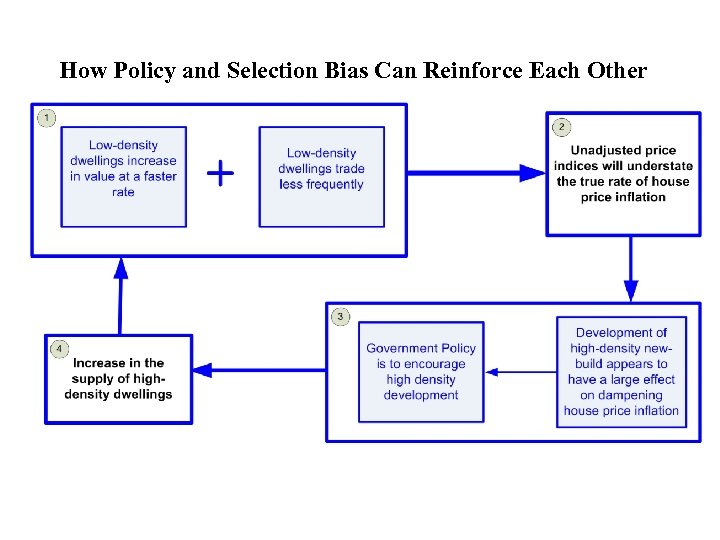 How Policy and Selection Bias Can Reinforce Each Other

1

Low-density dwellings increase in value at a faster rate

+

Low-density dwellings trade less frequently

2

Unadjusted price indices will understate the true rate of house price inflation

3

Development of high-density new-build appears to have a large effect on dampening house price inflation

Government Policy is to encourage high density development

4

Increase in the supply of high-density dwellings